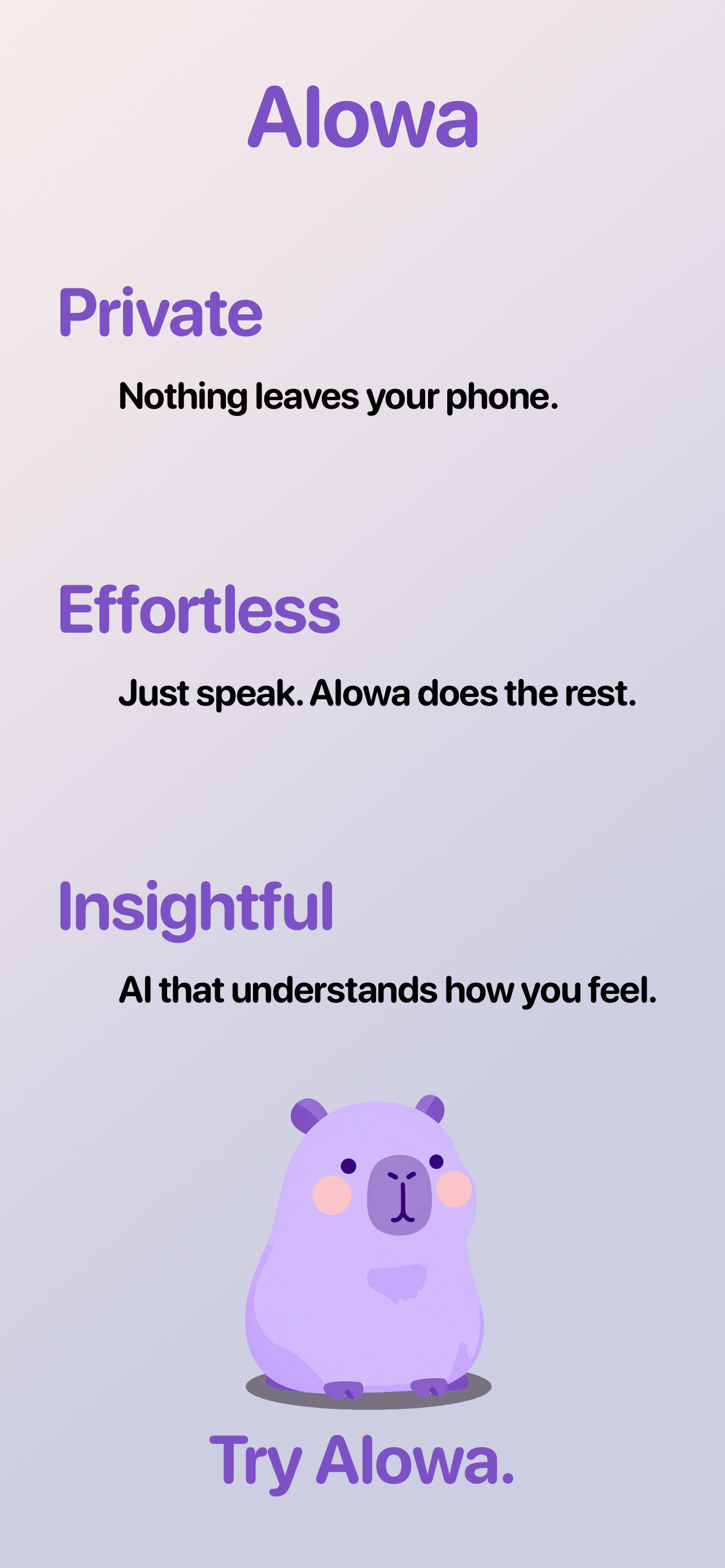 Alowa

Private

Nothing leaves your phone.

Effortless

Just speak. Alowa does the rest.

Insightful

AI that understands how you feel.

Try Alowa.